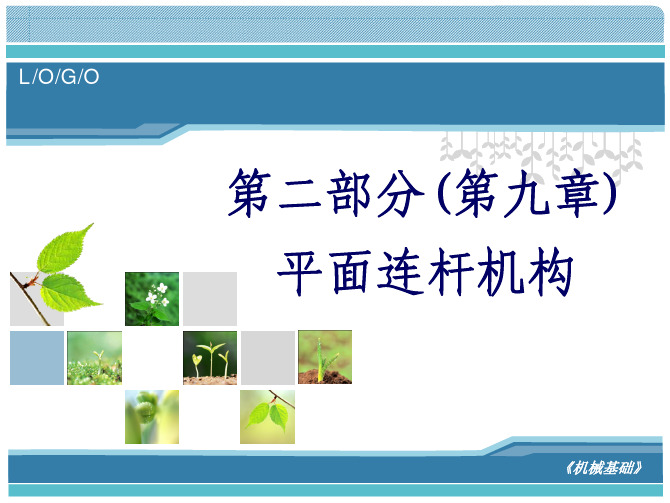 L/O/G/O

第二部分(第九章)
平面连杆机构

《机械基础》